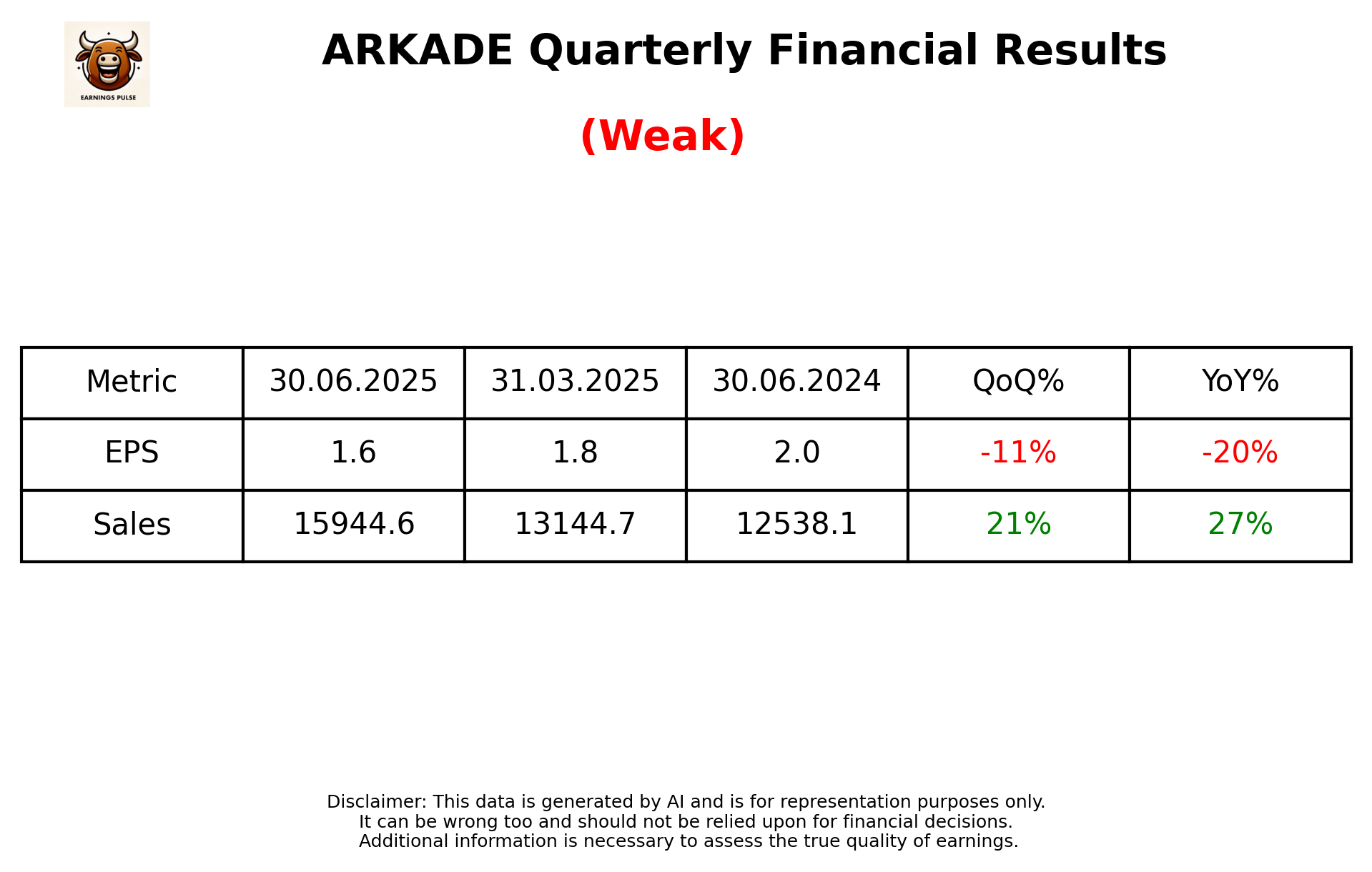 EARNINGS PULSE

ARKADE Quarterly Financial Results

(Weak)

| Metric | 30.06.2025 | 31.03.2025 | 30.06.2024 | QoQ% | YoY% |
|---|---|---|---|---|---|
| EPS | 1.6 | 1.8 | 2.0 | -11% | -20% |
| Sales | 15944.6 | 13144.7 | 12538.1 | 21% | 27% |

Disclaimer: This data is generated by AI and is for representation purposes only. It can be wrong too and should not be relied upon for financial decisions. Additional information is necessary to assess the true quality of earnings.